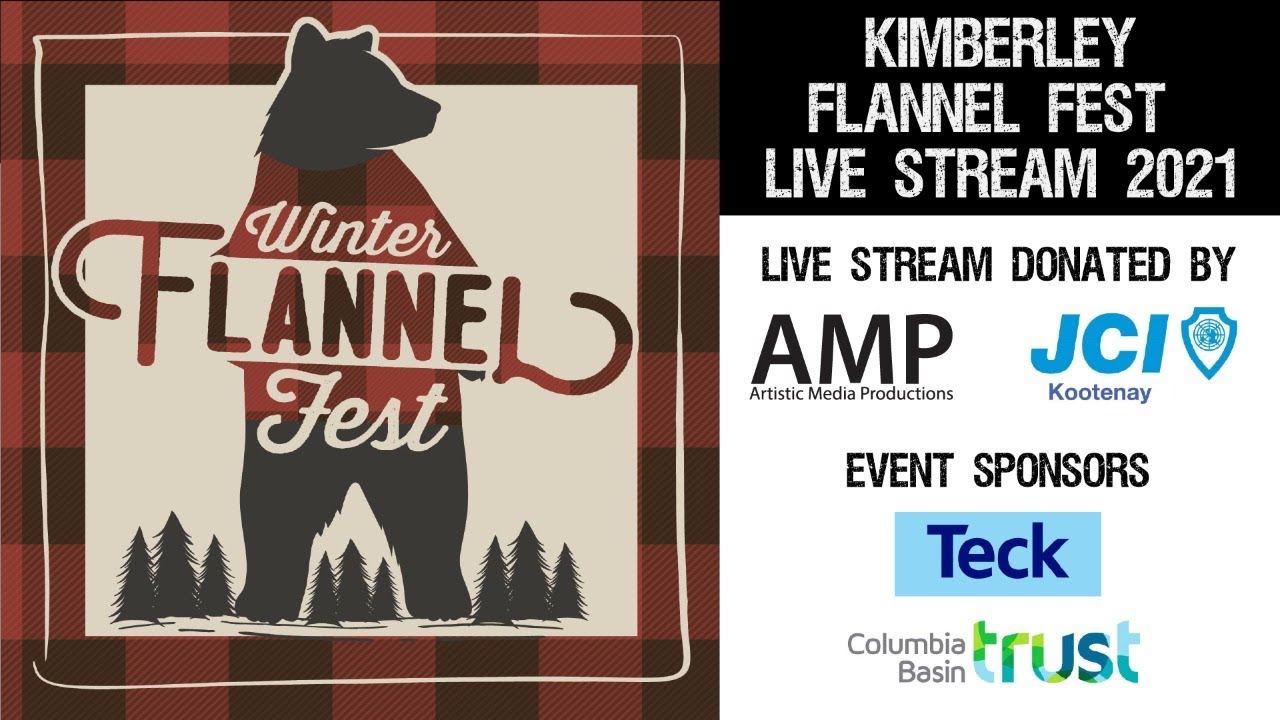 Winter FLANNEL Fest

KIMBERLEY FLANNEL FEST LIVE STREAM 2021

LIVE STREAM DONATED BY

AMP
Artistic Media Productions

JCI
Kootenay

EVENT SPONSORS

Teck

Columbia Basin trust